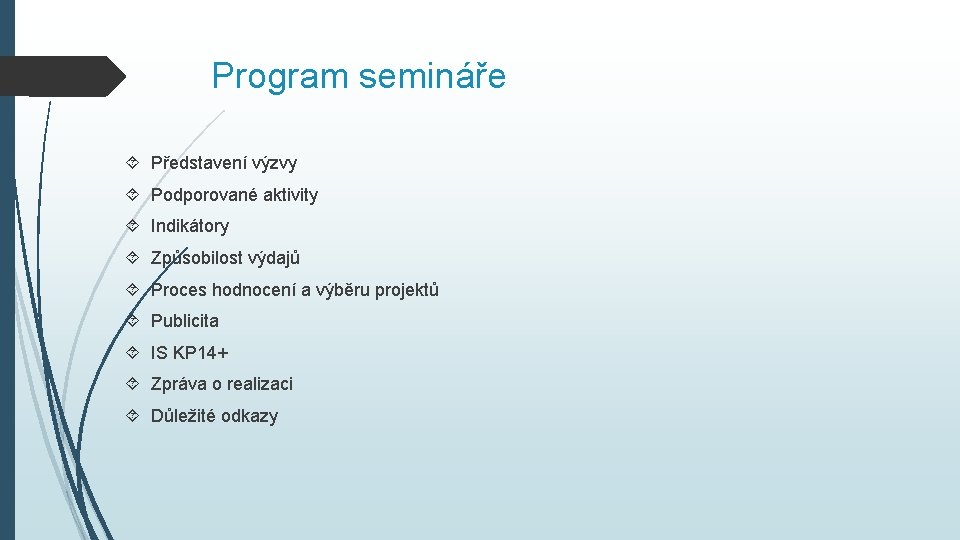 Program semináře

Představení výzvy
Podporované aktivity
Indikátory
Způsobilost výdajů
Proces hodnocení a výběru projektů
Publicita
IS KP14+
Zpráva o realizaci
Důležité odkazy